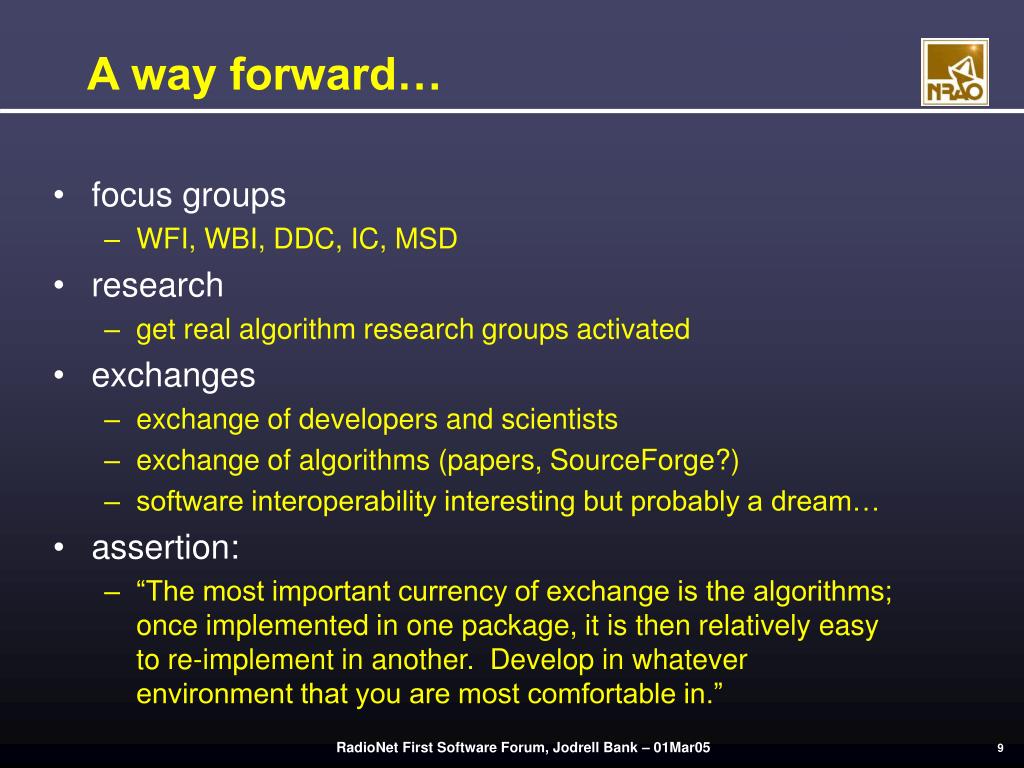 A way forward…

NRAO

• focus groups
– WFI, WBI, DDC, IC, MSD
• research
– get real algorithm research groups activated
• exchanges
– exchange of developers and scientists
– exchange of algorithms (papers, SourceForge?)
– software interoperability interesting but probably a dream…
• assertion:
– “The most important currency of exchange is the algorithms; once implemented in one package, it is then relatively easy to re-implement in another. Develop in whatever environment that you are most comfortable in.”

RadioNet First Software Forum, Jodrell Bank – 01Mar05

9